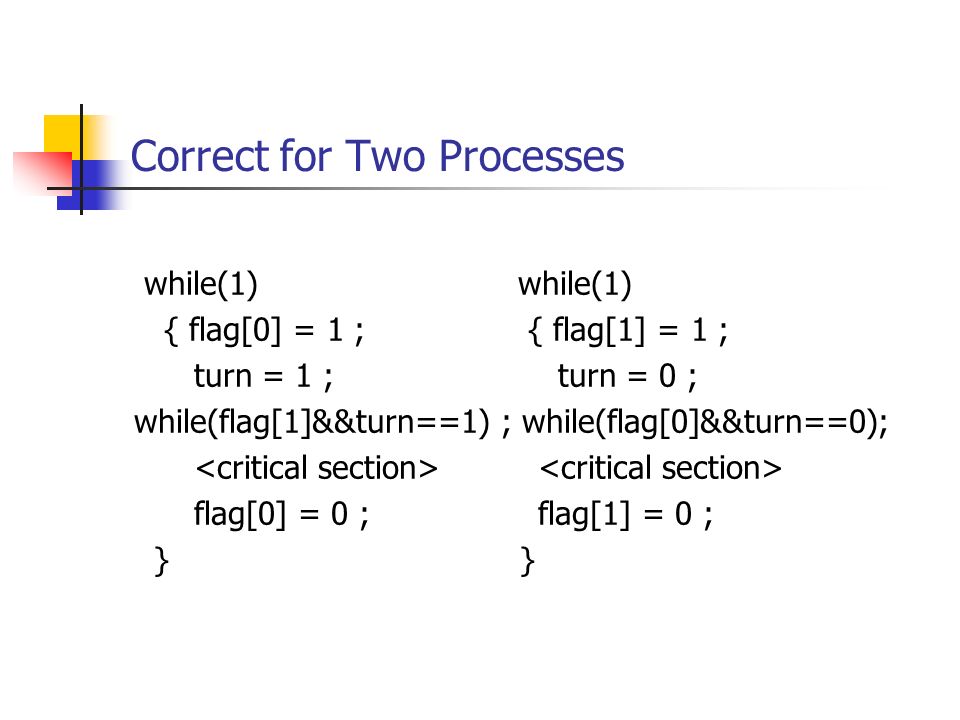 Correct for Two Processes

while(1)
{ flag[0] = 1 ;
turn = 1 ;
while(flag[1]&&turn==1) ;
<critical section>
flag[0] = 0 ;
}

while(1)
{ flag[1] = 1 ;
turn = 0 ;
while(flag[0]&&turn==0);
<critical section>
flag[1] = 0 ;
}